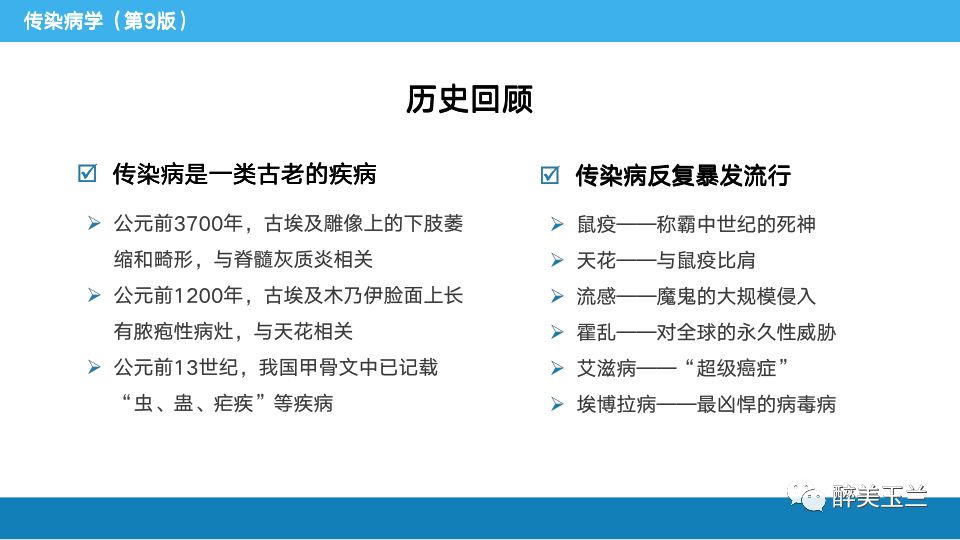 传染病学（第9版）

历史回顾

☑ 传染病是一类古老的疾病

➢ 公元前3700年，古埃及雕像上的下肢萎缩和畸形，与脊髓灰质炎相关

➢ 公元前1200年，古埃及木乃伊脸面上长有脓疱性病灶，与天花相关

➢ 公元前13世纪，我国甲骨文中已记载“虫、蛊、疟疾”等疾病

☑ 传染病反复暴发流行

➢ 鼠疫——称霸中世纪的死神

➢ 天花——与鼠疫比肩

➢ 流感——魔鬼的大规模侵入

➢ 霍乱——对全球的永久性威胁

➢ 艾滋病——“超级癌症”

➢ 埃博拉病——最凶悍的病毒病

醉美玉兰